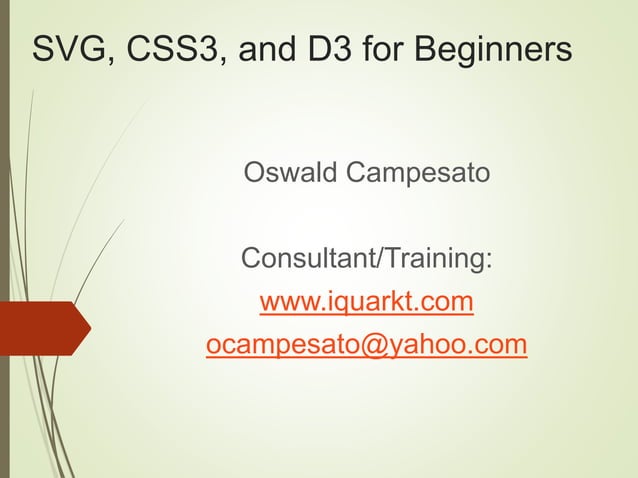 SVG, CSS3, and D3 for Beginners

Oswald Campesato

Consultant/Training:
www.iquarkt.com
ocampesato@yahoo.com